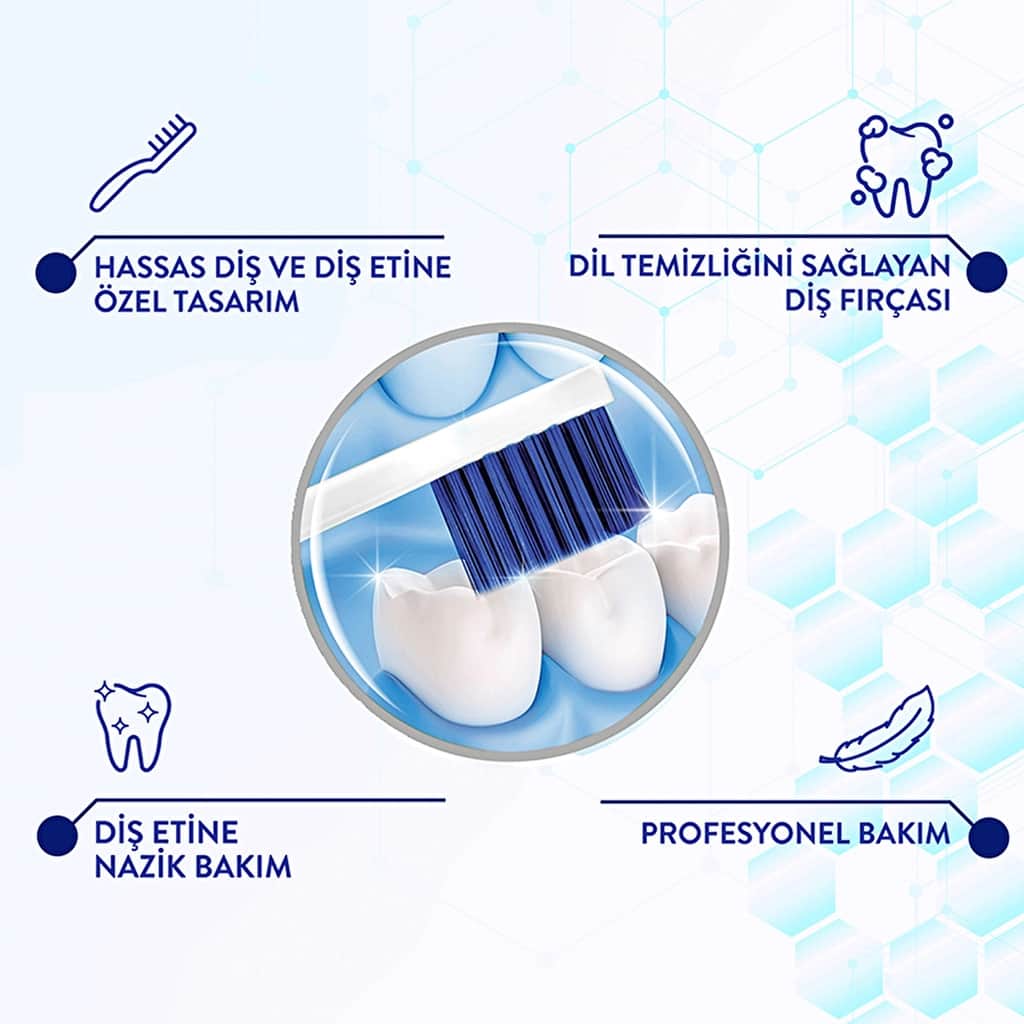 HASSAS DİŞ VE DİŞ ETİNE ÖZEL TASARIM

DİL TEMİZLİĞİNİ SAĞLAYAN DİŞ FIRÇASI

DİŞ ETİNE NAZİK BAKIM

PROFESYONEL BAKIM